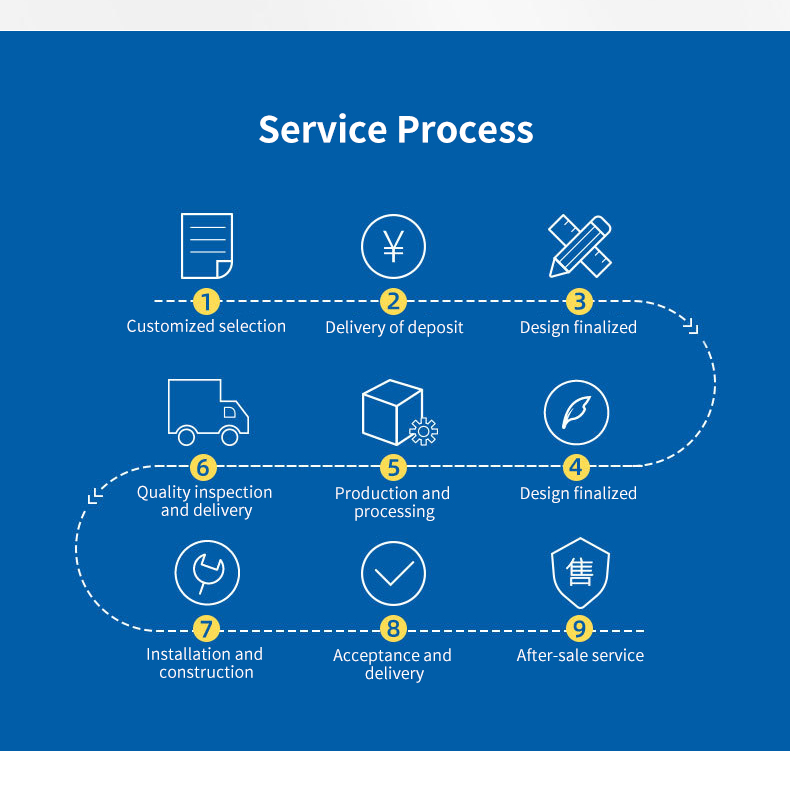 Service Process

¥

1
Customized selection

2
Delivery of deposit

3
Design finalized

6
Quality inspection and delivery

5
Production and processing

4
Design finalized

售

7
Installation and construction

8
Acceptance and delivery

9
After-sale service